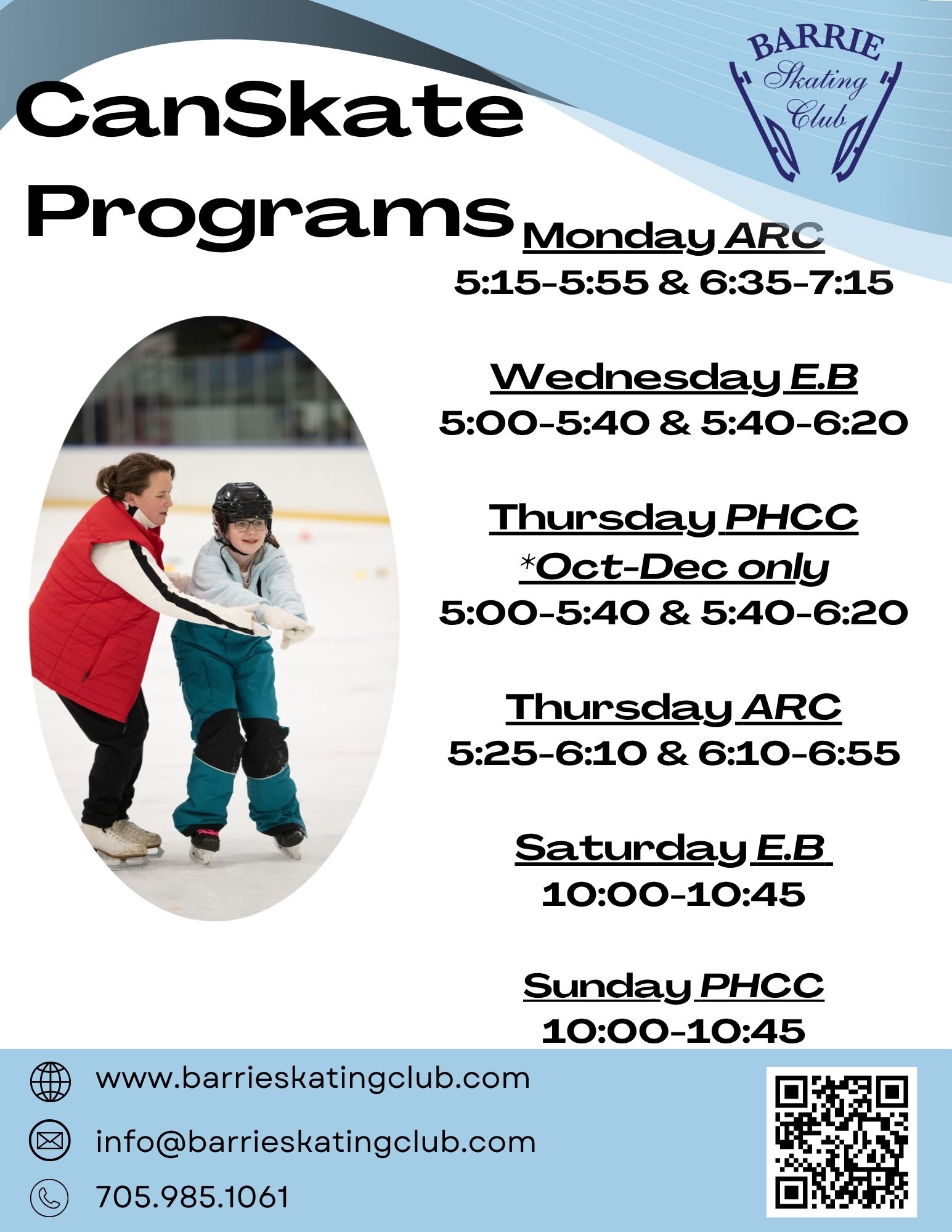 BARRIE Skating Club

CanSkate Programs

Monday ARC
5:15-5:55 & 6:35-7:15

Wednesday E.B
5:00-5:40 & 5:40-6:20

Thursday PHCC
*Oct-Dec only
5:00-5:40 & 5:40-6:20

Thursday ARC
5:25-6:10 & 6:10-6:55

Saturday E.B
10:00-10:45

Sunday PHCC
10:00-10:45

www.barrieskatingclub.com

info@barrieskatingclub.com

705.985.1061